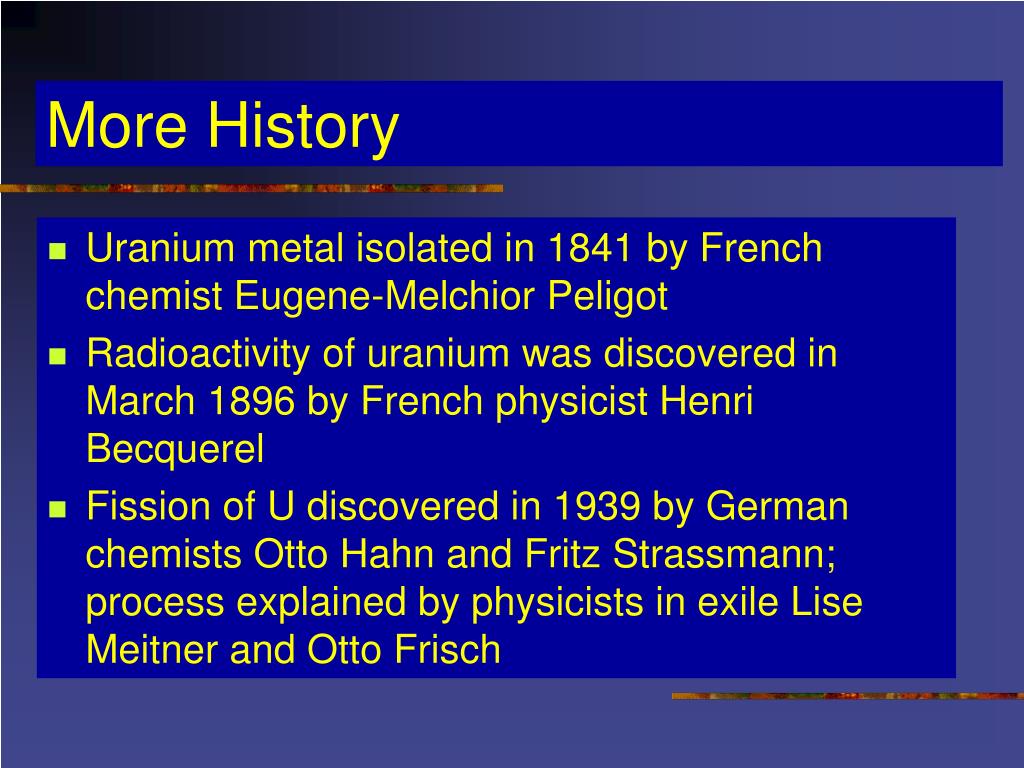 More History

- Uranium metal isolated in 1841 by French chemist Eugene-Melchior Peligot
- Radioactivity of uranium was discovered in March 1896 by French physicist Henri Becquerel
- Fission of U discovered in 1939 by German chemists Otto Hahn and Fritz Strassmann; process explained by physicists in exile Lise Meitner and Otto Frisch